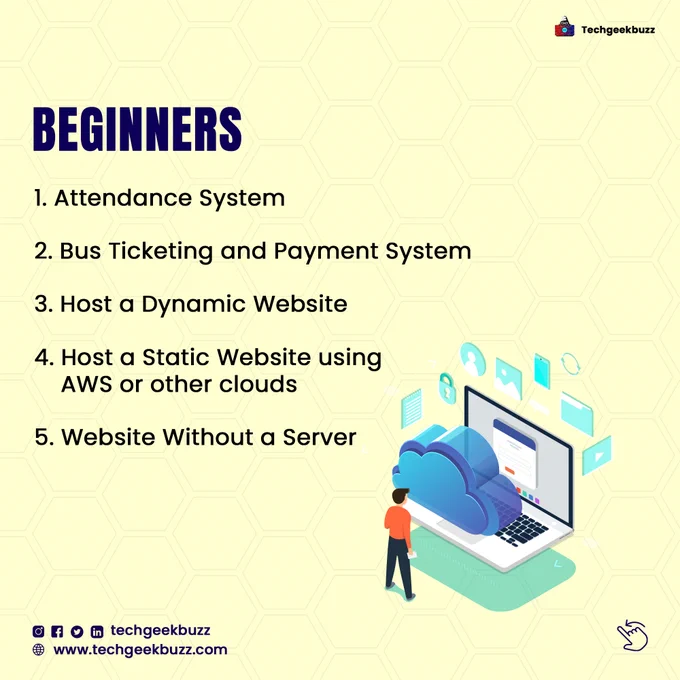 Techgeekbuzz

BEGINNERS

1. Attendance System

2. Bus Ticketing and Payment System

3. Host a Dynamic Website

4. Host a Static Website using AWS or other clouds

5. Website Without a Server

techgeekbuzz
www.techgeekbuzz.com